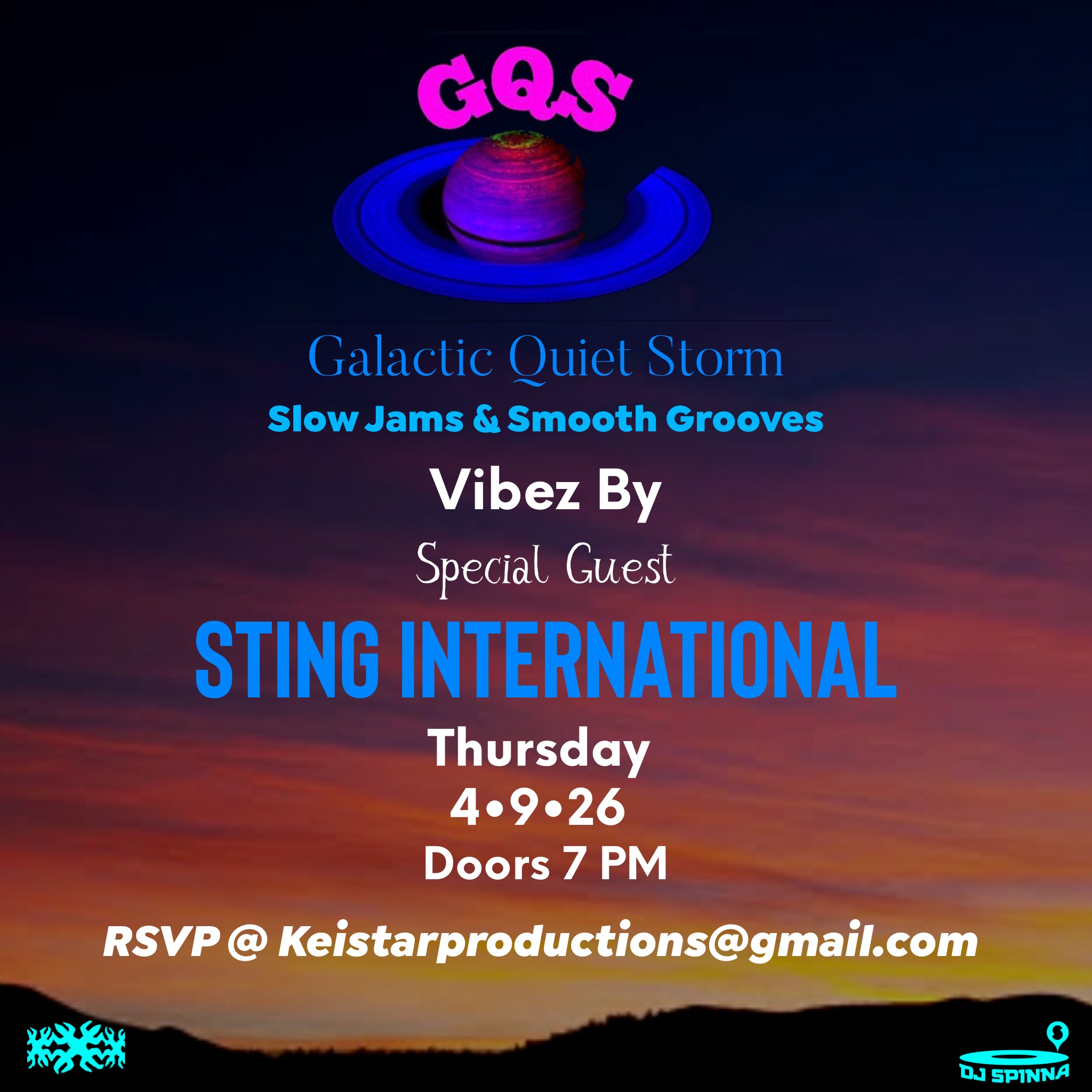 GQS

Galactic Quiet Storm

Slow Jams & Smooth Grooves

Vibez By

Special Guest

STING INTERNATIONAL

Thursday

4•9•26

Doors 7 PM

RSVP @ Keistarproductions@gmail.com

DJ SPINNA